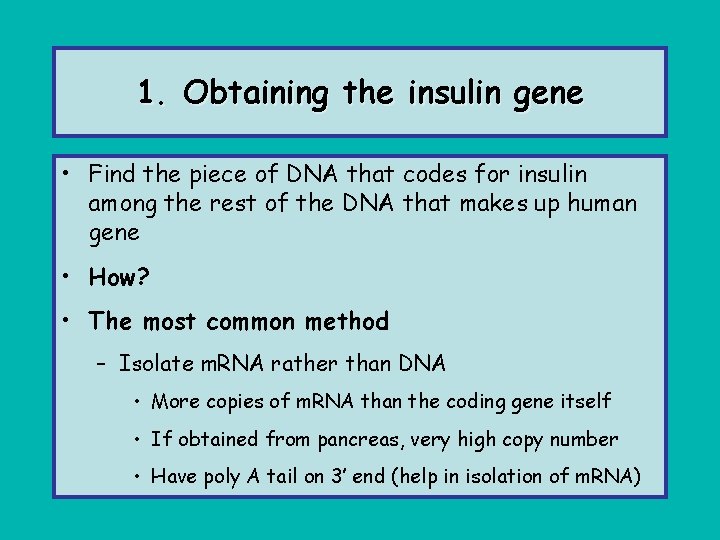 1. Obtaining the insulin gene

• Find the piece of DNA that codes for insulin among the rest of the DNA that makes up human gene

• How?

• The most common method

– Isolate mRNA rather than DNA

• More copies of mRNA than the coding gene itself

• If obtained from pancreas, very high copy number

• Have poly A tail on 3' end (help in isolation of mRNA)